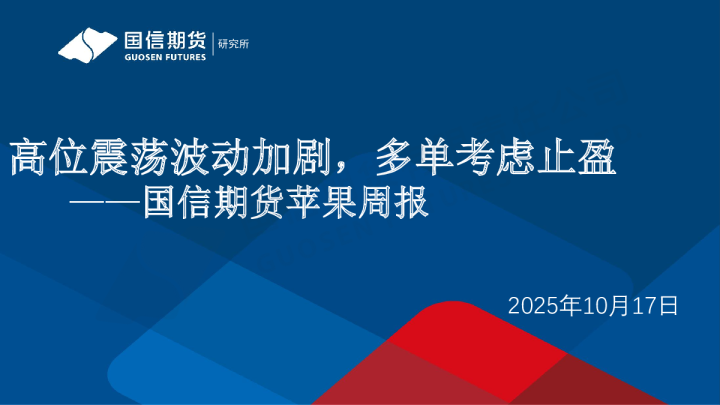 国信期货
GUOSEN FUTURES
研究所

高位震荡波动加剧，多单考虑止盈
——国信期货苹果周报

2025年10月17日